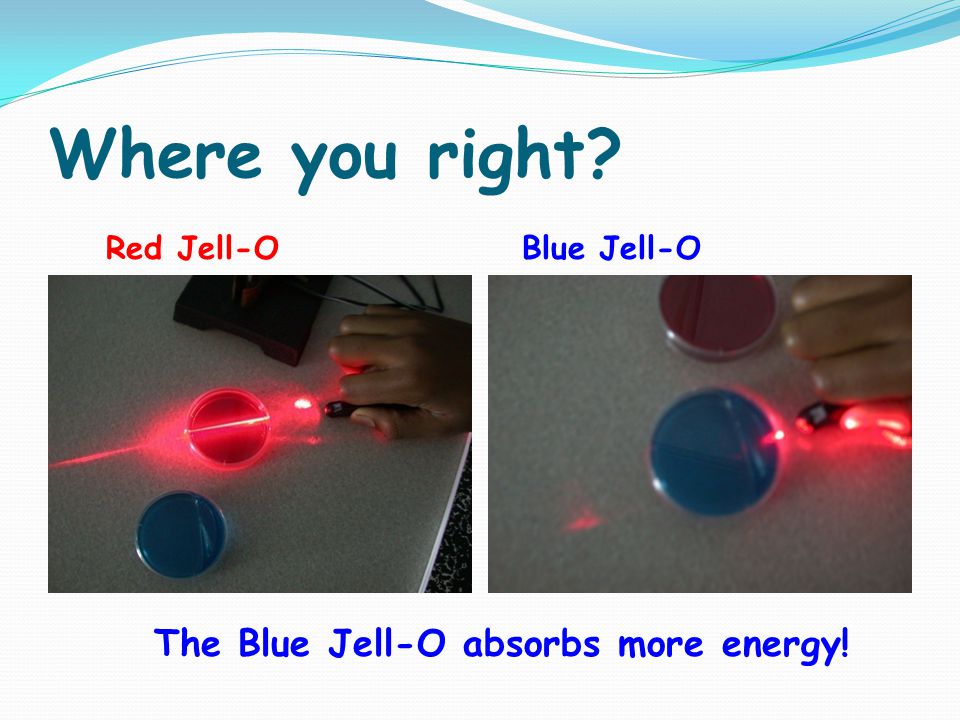 Where you right?

Red Jell-O

Blue Jell-O

The Blue Jell-O absorbs more energy!